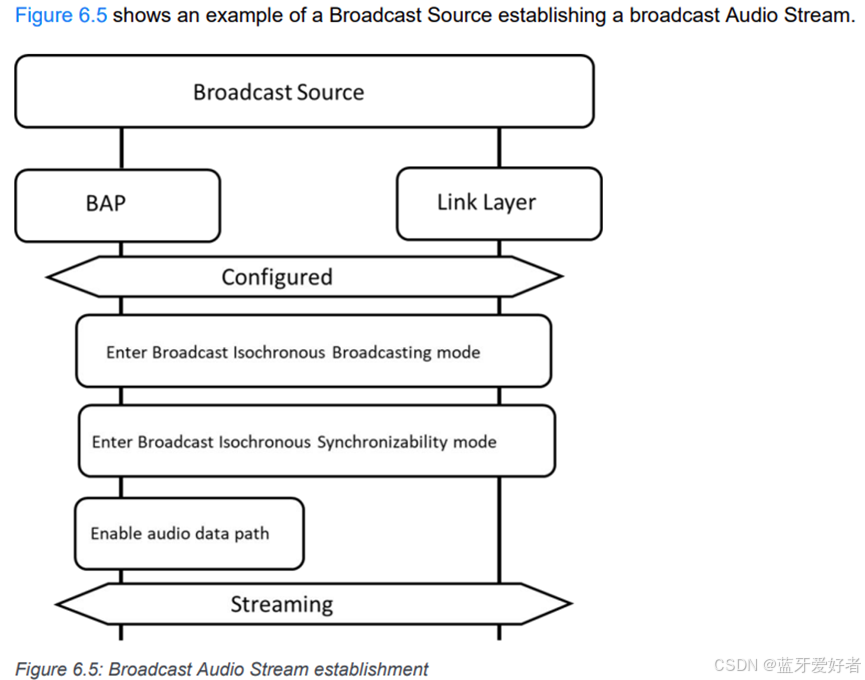 Figure 6.5 shows an example of a Broadcast Source establishing a broadcast Audio Stream.

Broadcast Source

BAP

Link Layer

Configured

Enter Broadcast Isochronous Broadcasting mode

Enter Broadcast Isochronous Synchronizability mode

Enable audio data path

Streaming

Figure 6.5: Broadcast Audio Stream establishment

CSDN @蓝牙爱好者